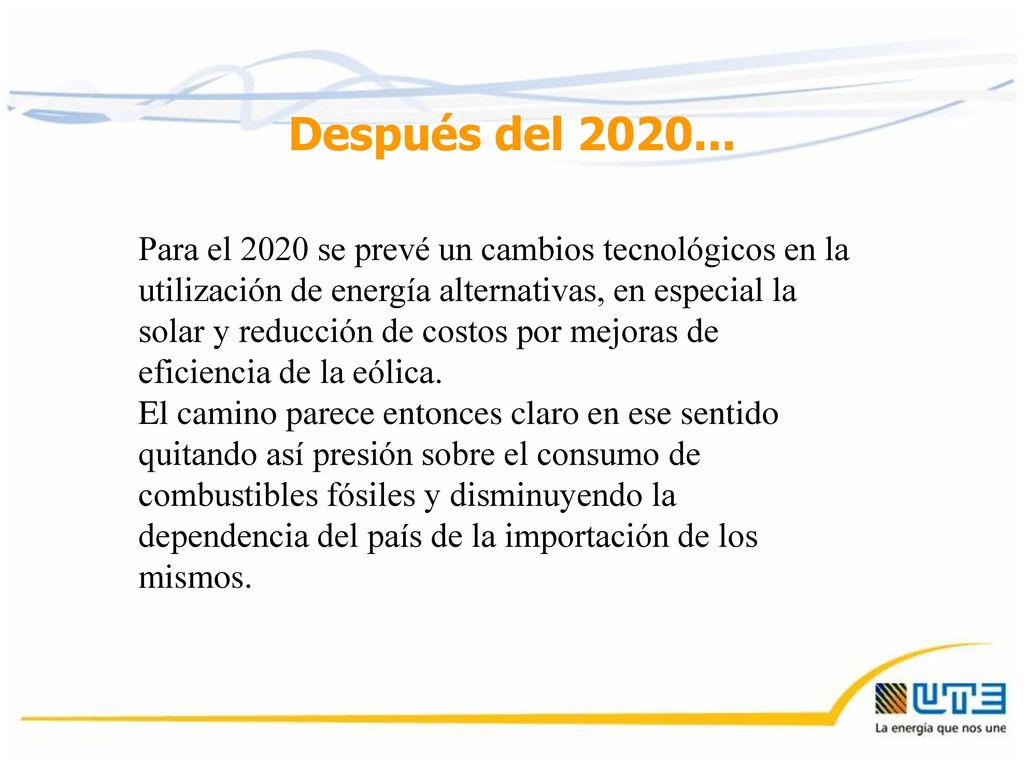 Después del 2020...

Para el 2020 se prevé un cambios tecnológicos en la utilización de energía alternativas, en especial la solar y reducción de costos por mejoras de eficiencia de la eólica.
El camino parece entonces claro en ese sentido quitando así presión sobre el consumo de combustibles fósiles y disminuyendo la dependencia del país de la importación de los mismos.

UTE
La energía que nos une